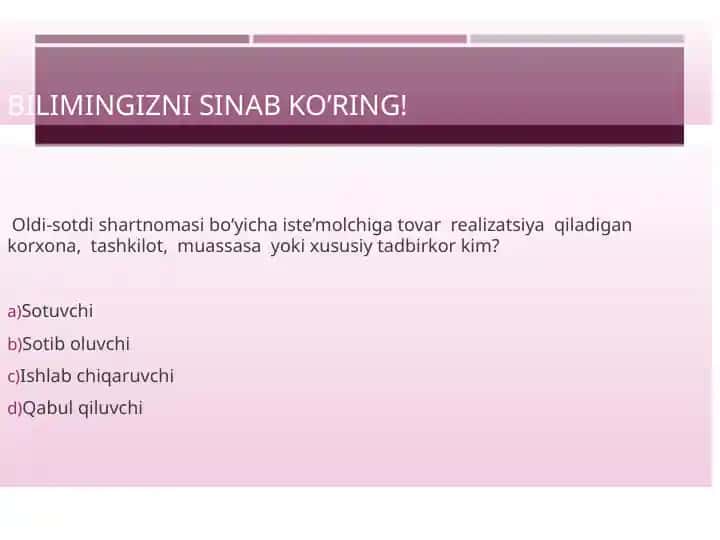 BILIMINGIZNI SINAB KO’RING!

Oldi-sotdi shartnomasi bo’yicha iste’molchiga tovar realizatsiya qiladigan korxona, tashkilot, muassasa yoki xususiy tadbirkor kim?

a)Sotuvchi
b)Sotib oluvchi
c)Ishlab chiqaruvchi
d)Qabul qiluvchi